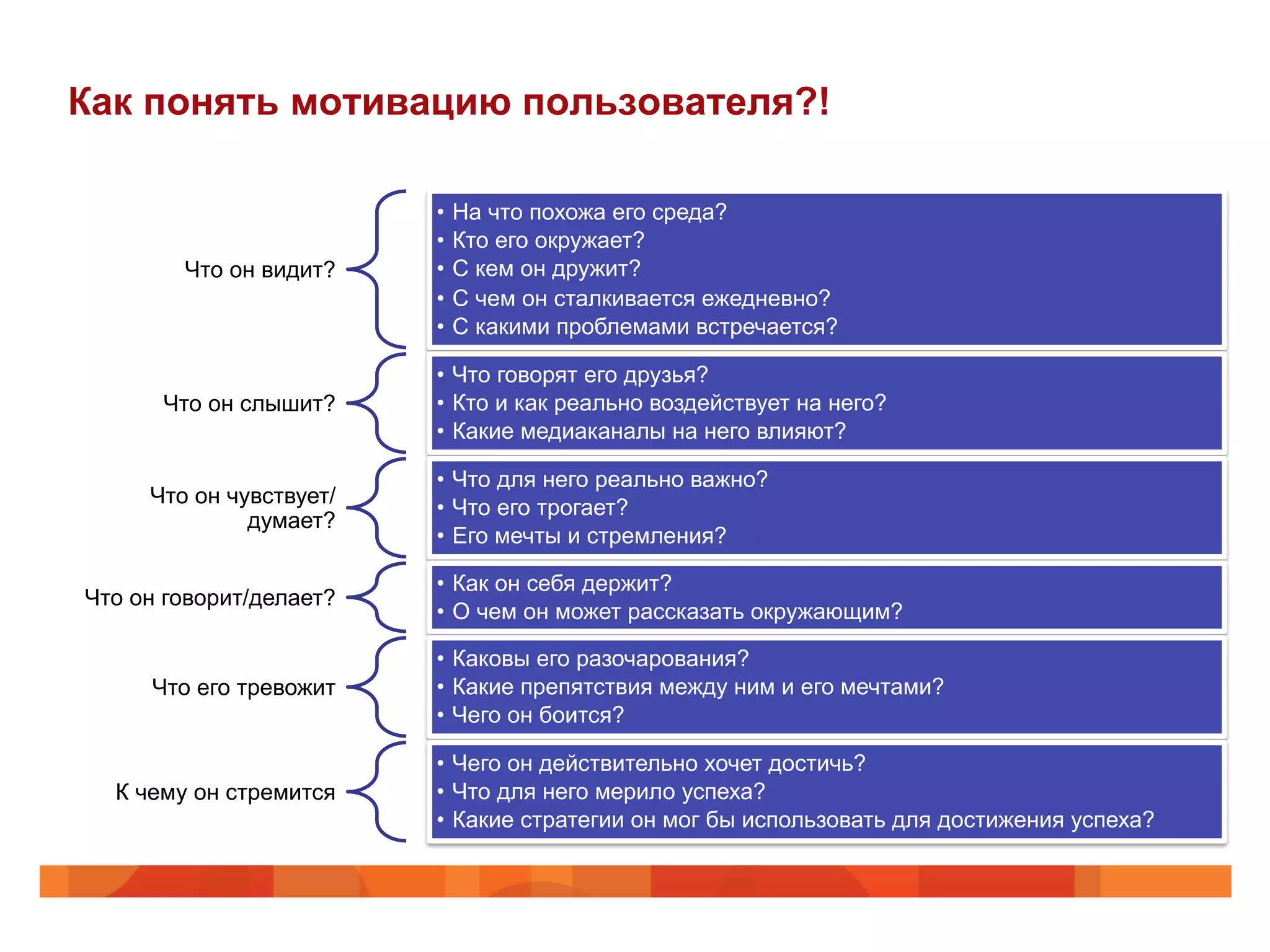 Как понять мотивацию пользователя?!

Что он видит?

• На что похожа его среда?
• Кто его окружает?
• С кем он дружит?
• С чем он сталкивается ежедневно?
• С какими проблемами встречается?

Что он слышит?

• Что говорят его друзья?
• Кто и как реально воздействует на него?
• Какие медиаканалы на него влияют?

Что он чувствует/ думает?

• Что для него реально важно?
• Что его трогает?
• Его мечты и стремления?

Что он говорит/делает?

• Как он себя держит?
• О чем он может рассказать окружающим?

Что его тревожит

• Каковы его разочарования?
• Какие препятствия между ним и его мечтами?
• Чего он боится?

К чему он стремится

• Чего он действительно хочет достичь?
• Что для него мерило успеха?
• Какие стратегии он мог бы использовать для достижения успеха?